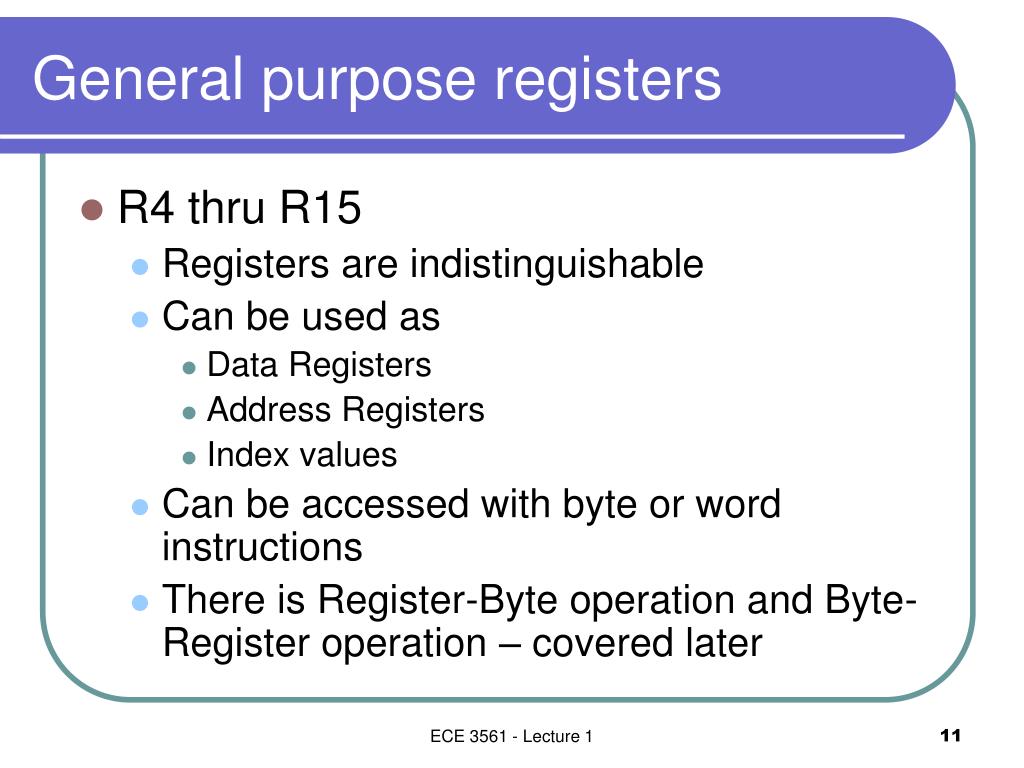 General purpose registers

- R4 thru R15
  - Registers are indistinguishable
  - Can be used as
    - Data Registers
    - Address Registers
    - Index values
  - Can be accessed with byte or word instructions
  - There is Register-Byte operation and Byte-Register operation – covered later

ECE 3561 - Lecture 1

11